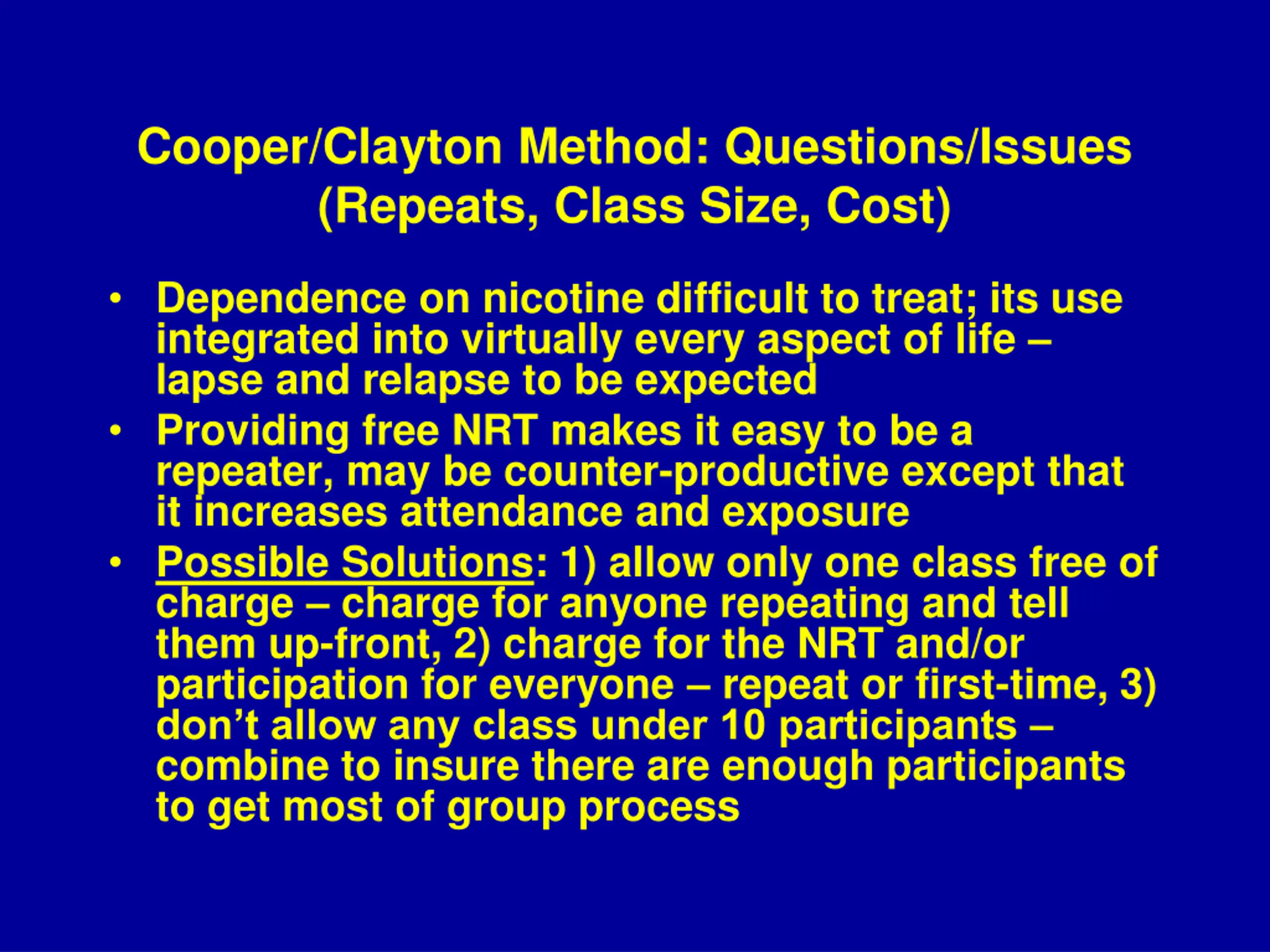 Cooper/Clayton Method: Questions/Issues (Repeats, Class Size, Cost)

• Dependence on nicotine difficult to treat; its use integrated into virtually every aspect of life – lapse and relapse to be expected
• Providing free NRT makes it easy to be a repeater, may be counter-productive except that it increases attendance and exposure
• Possible Solutions: 1) allow only one class free of charge – charge for anyone repeating and tell them up-front, 2) charge for the NRT and/or participation for everyone – repeat or first-time, 3) don't allow any class under 10 participants – combine to insure there are enough participants to get most of group process